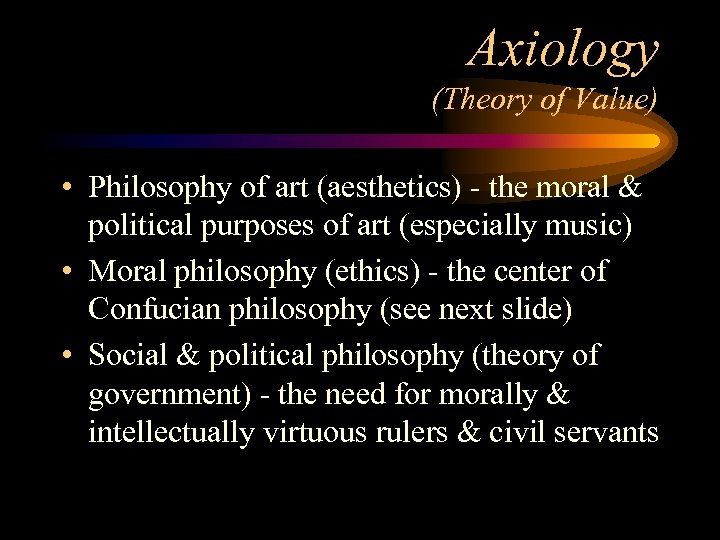 Axiology
(Theory of Value)

• Philosophy of art (aesthetics) - the moral & political purposes of art (especially music)
• Moral philosophy (ethics) - the center of Confucian philosophy (see next slide)
• Social & political philosophy (theory of government) - the need for morally & intellectually virtuous rulers & civil servants